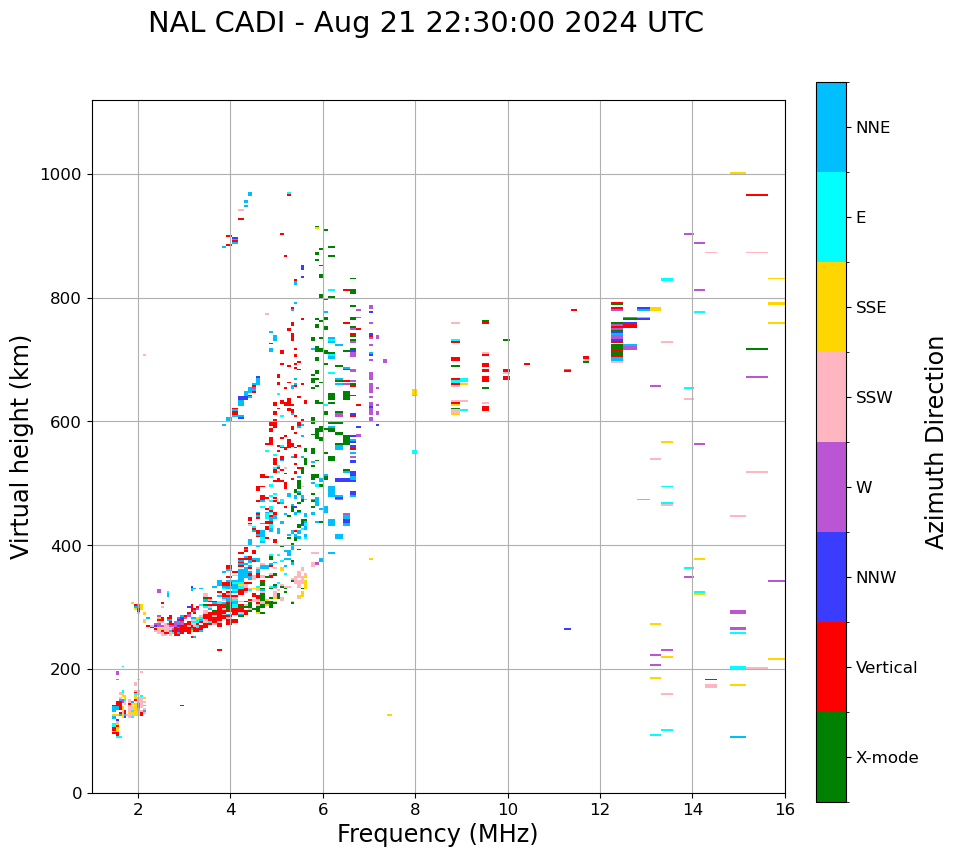 NAL CADI - Aug 21 22:30:00 2024 UTC

Virtual height (km)

1000
800
600
400
200
0

2
4
6
8
10
12
14
16

Frequency (MHz)

NNE
E
SSE
SSW
W
NNW
Vertical
X-mode

Azimuth Direction